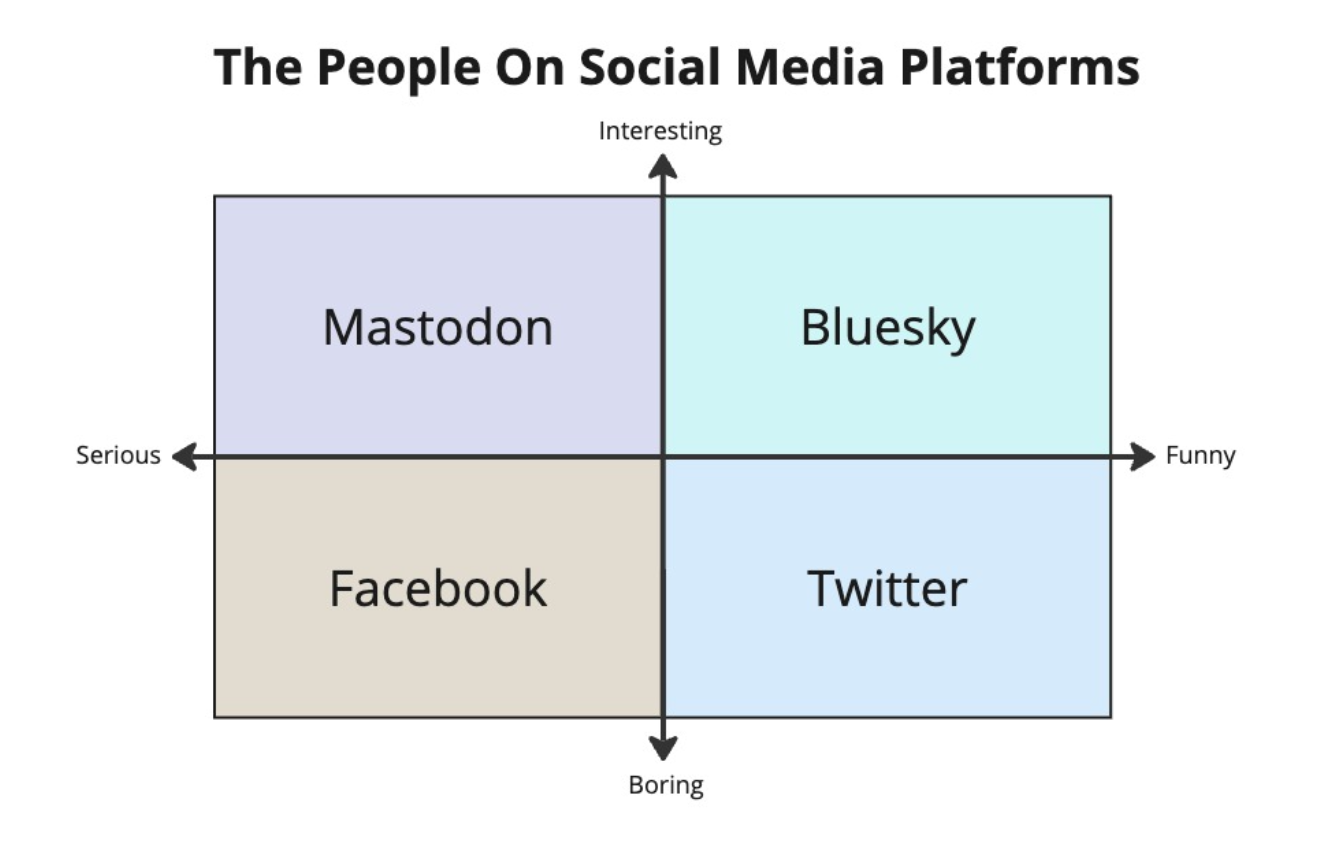 The People On Social Media Platforms

Interesting

Mastodon

Bluesky

Serious

Funny

Facebook

Twitter

Boring